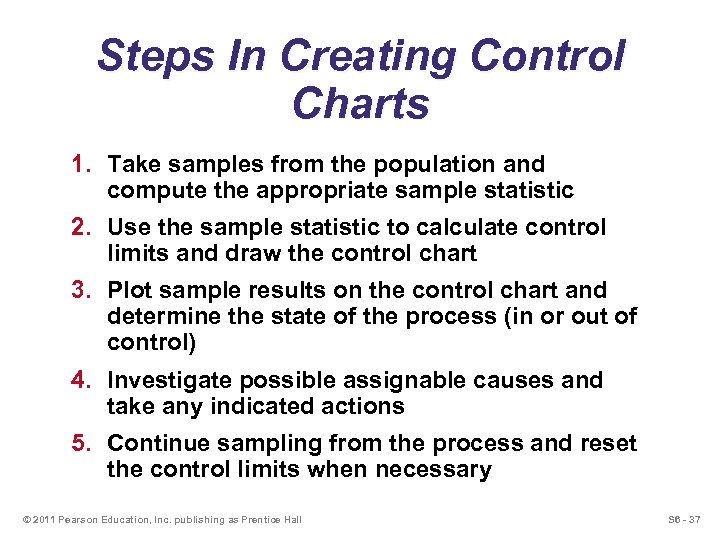 Steps In Creating Control Charts

1. Take samples from the population and compute the appropriate sample statistic
2. Use the sample statistic to calculate control limits and draw the control chart
3. Plot sample results on the control chart and determine the state of the process (in or out of control)
4. Investigate possible assignable causes and take any indicated actions
5. Continue sampling from the process and reset the control limits when necessary

© 2011 Pearson Education, Inc. publishing as Prentice Hall

S6 - 37